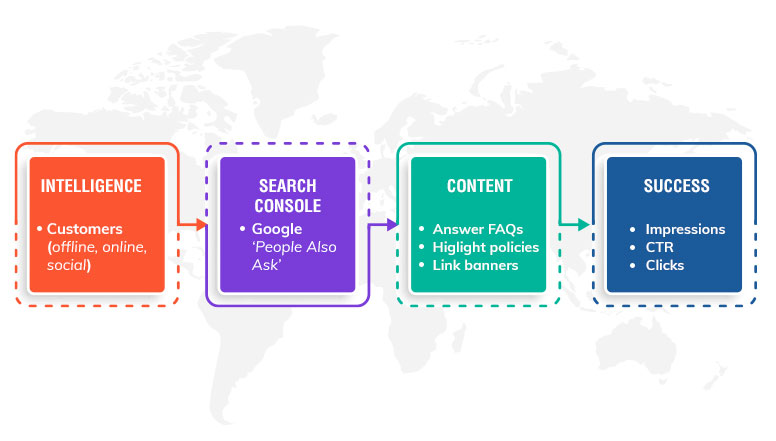 INTELLIGENCE

• Customers (offline, online, social)

SEARCH CONSOLE

• Google 'People Also Ask'

CONTENT

• Answer FAQs
• Higlight policies
• Link banners

SUCCESS

• Impressions
• CTR
• Clicks